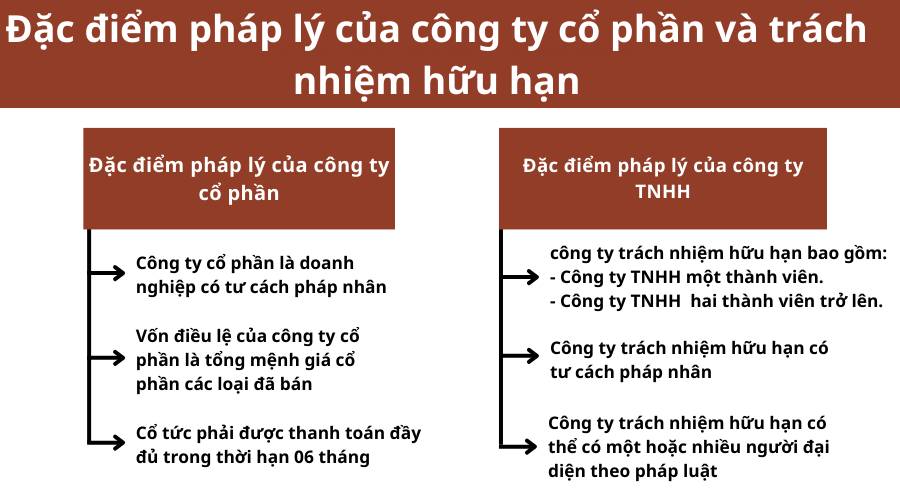 Đặc điểm pháp lý của công ty cổ phần và trách nhiệm hữu hạn

Đặc điểm pháp lý của công ty cổ phần

Công ty cổ phần là doanh nghiệp có tư cách pháp nhân

Vốn điều lệ của công ty cổ phần là tổng mệnh giá cổ phần các loại đã bán

Cổ tức phải được thanh toán đầy đủ trong thời hạn 06 tháng

Đặc điểm pháp lý của công ty TNHH

công ty trách nhiệm hữu hạn bao gồm:
- Công ty TNHH một thành viên.
- Công ty TNHH hai thành viên trở lên.

Công ty trách nhiệm hữu hạn có tư cách pháp nhân

Công ty trách nhiệm hữu hạn có thể có một hoặc nhiều người đại diện theo pháp luật